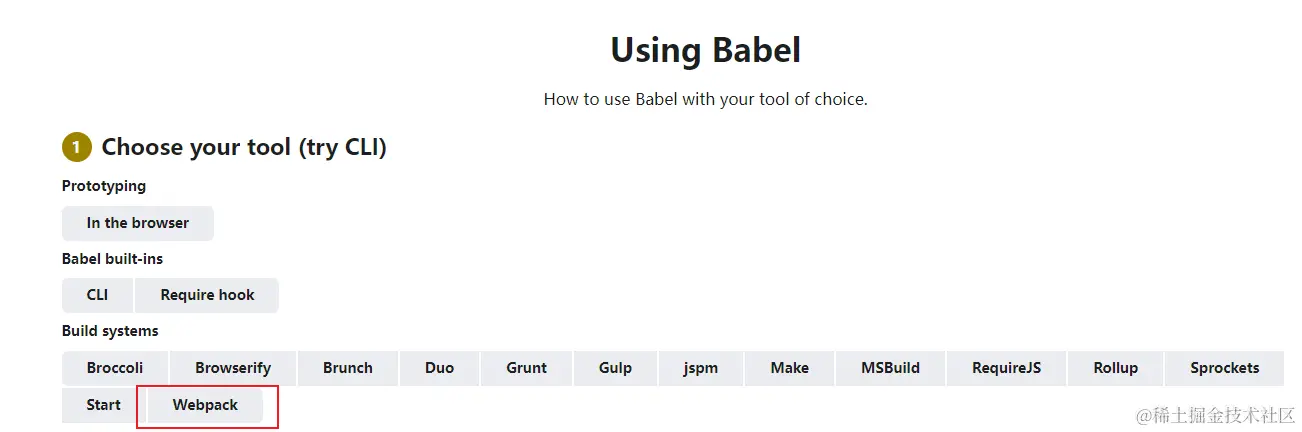 Using Babel

How to use Babel with your tool of choice.

1 Choose your tool (try CLI)

Prototyping

In the browser

Babel built-ins

CLI Require hook

Build systems

Broccoli Browserify Brunch Duo Grunt Gulp jspm Make MSBuild RequireJS Rollup Sprockets Start Webpack

@稀土掘金技术社区